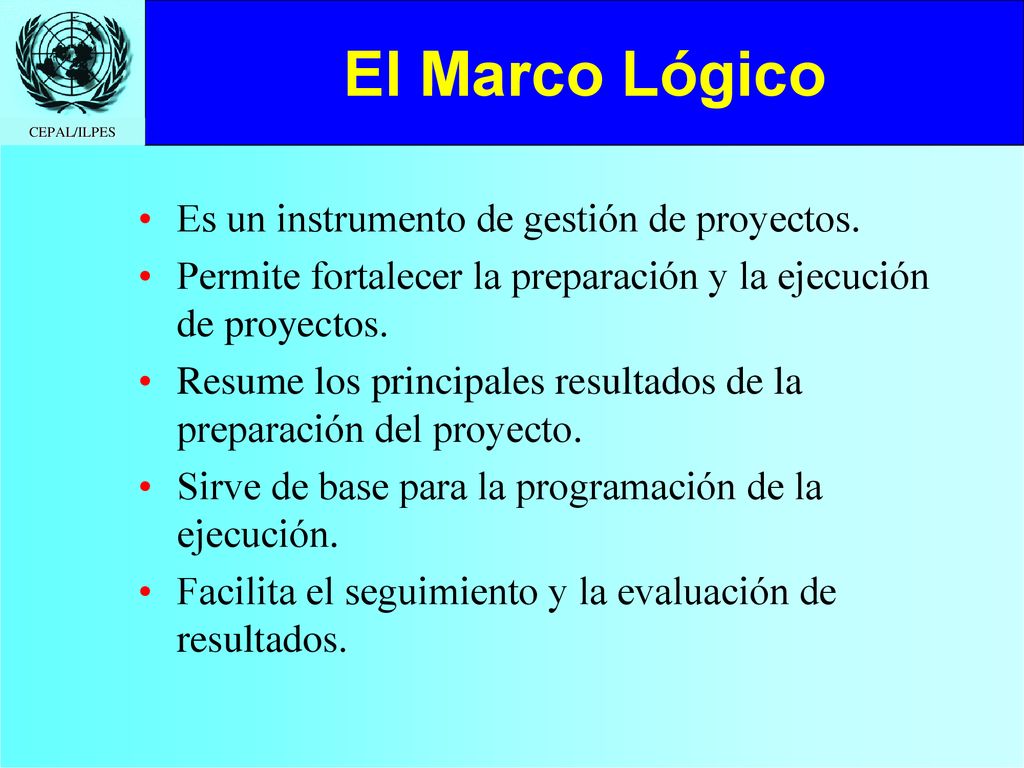 CEPAL/ILPES

El Marco Lógico

• Es un instrumento de gestión de proyectos.
• Permite fortalecer la preparación y la ejecución de proyectos.
• Resume los principales resultados de la preparación del proyecto.
• Sirve de base para la programación de la ejecución.
• Facilita el seguimiento y la evaluación de resultados.